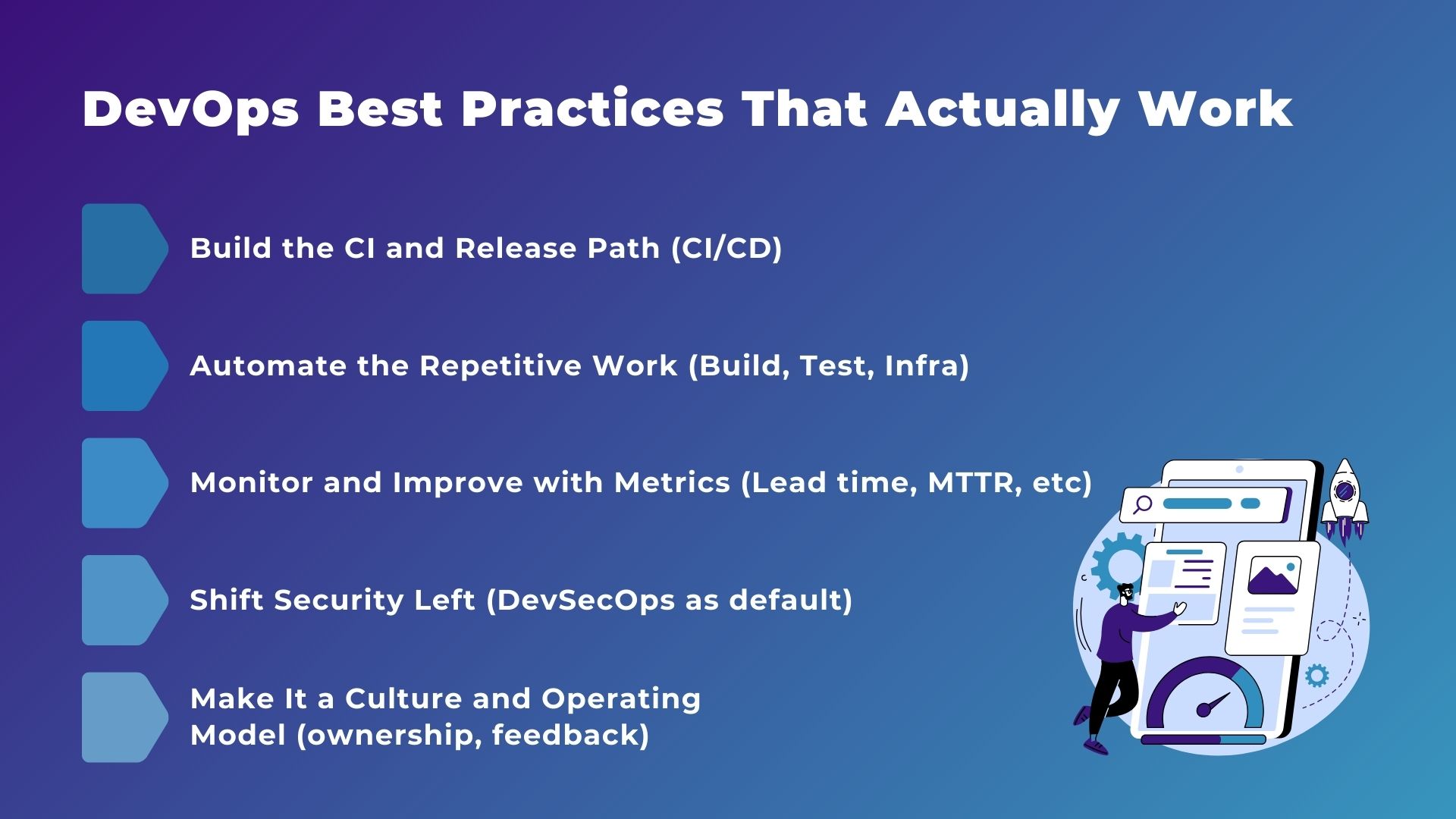 DevOps Best Practices That Actually Work

Build the CI and Release Path (CI/CD)

Automate the Repetitive Work (Build, Test, Infra)

Monitor and Improve with Metrics (Lead time, MTTR, etc)

Shift Security Left (DevSecOps as default)

Make It a Culture and Operating Model (ownership, feedback)